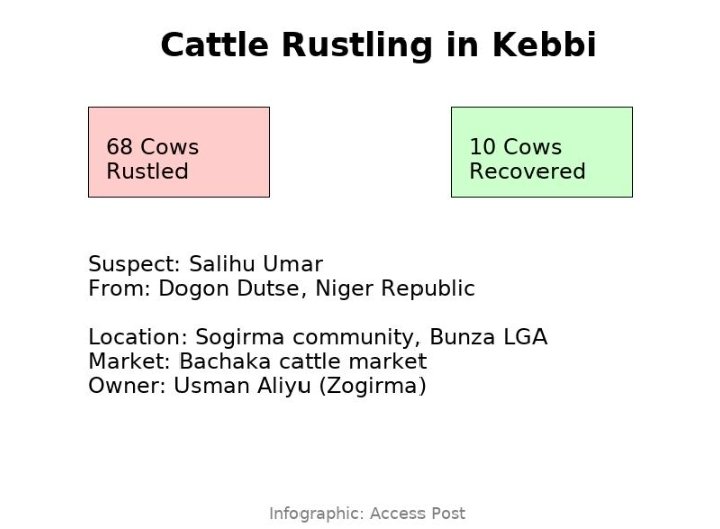 Cattle Rustling in Kebbi

68 Cows Rustled

10 Cows Recovered

Suspect: Salihu Umar
From: Dogon Dutse, Niger Republic

Location: Sogirma community, Bunza LGA
Market: Bachaka cattle market
Owner: Usman Aliyu (Zogirma)

Infographic: Access Post